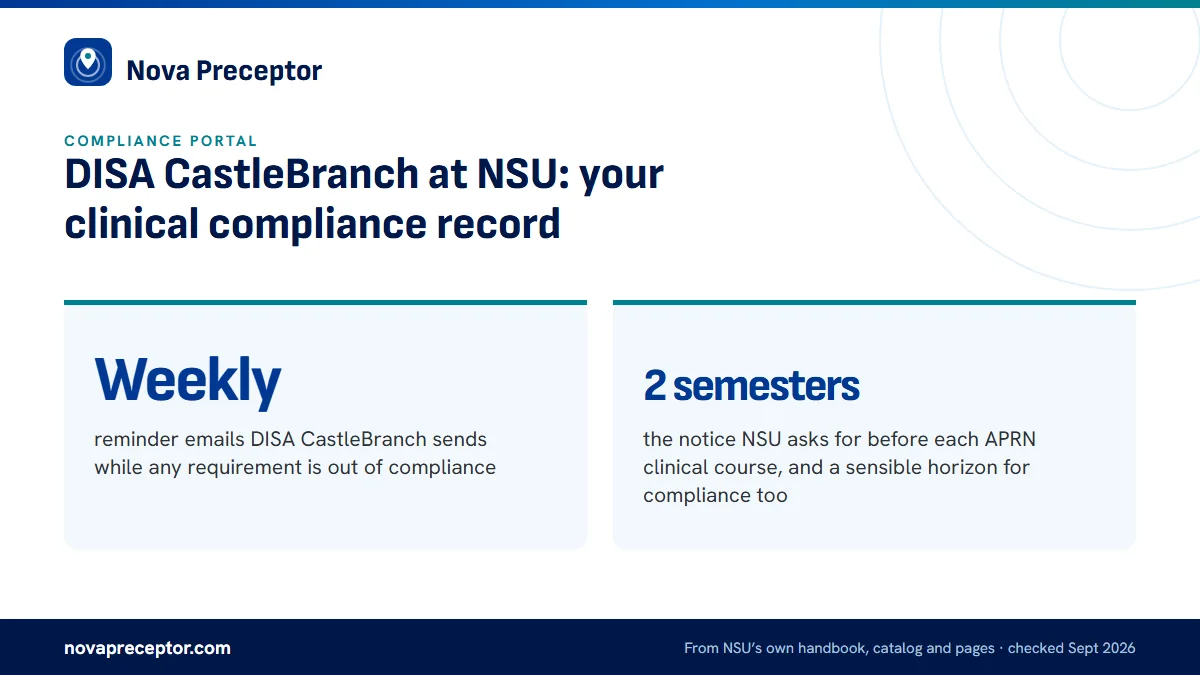 Nova Preceptor

COMPLIANCE PORTAL

DISA CastleBranch at NSU: your clinical compliance record

Weekly

reminder emails DISA CastleBranch sends while any requirement is out of compliance

2 semesters

the notice NSU asks for before each APRN clinical course, and a sensible horizon for compliance too

novapreceptor.com

From NSU's own handbook, catalog and pages · checked Sept 2026